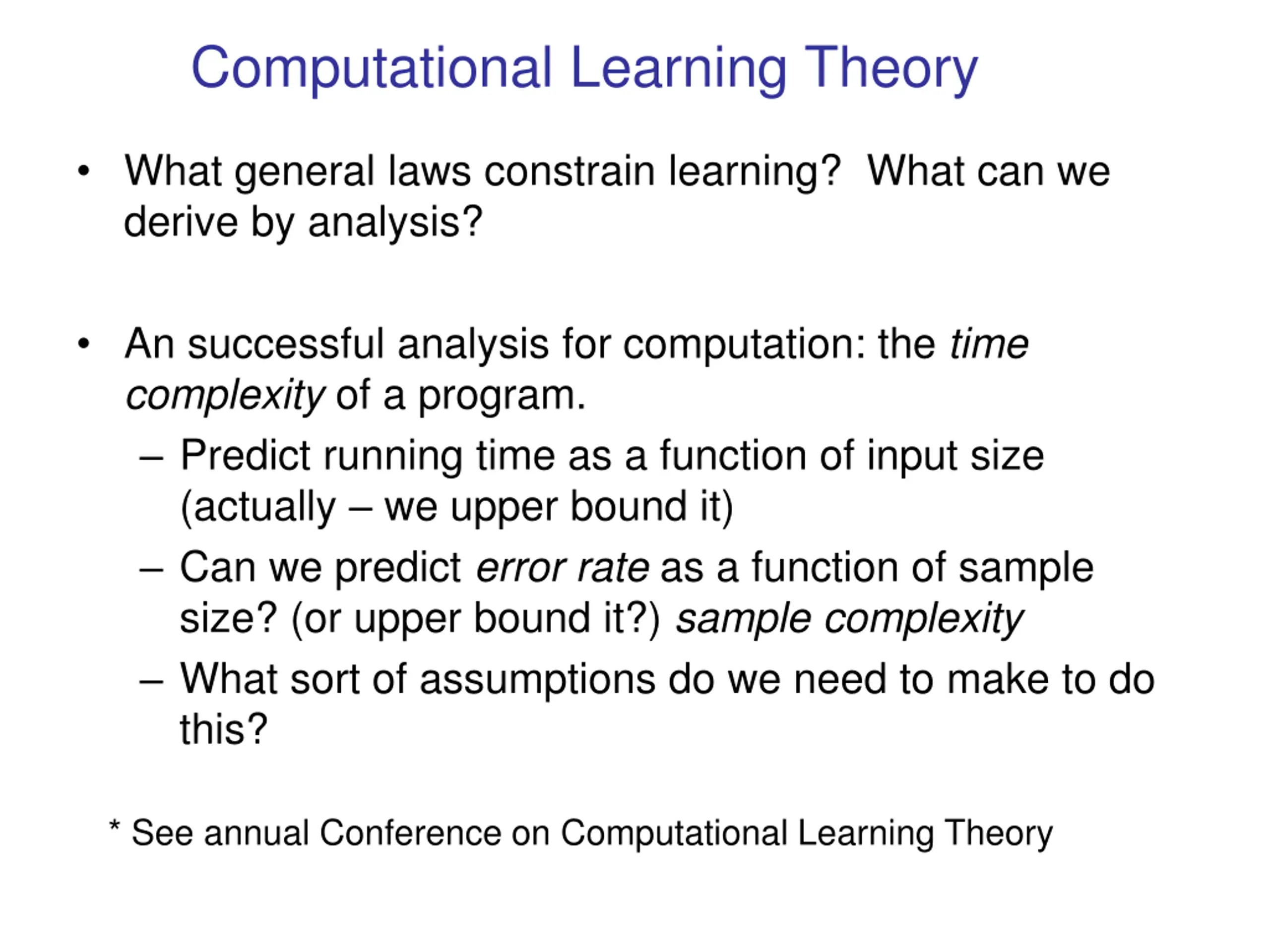 Computational Learning Theory

• What general laws constrain learning? What can we derive by analysis?

• An successful analysis for computation: the time complexity of a program.
– Predict running time as a function of input size (actually – we upper bound it)
– Can we predict error rate as a function of sample size? (or upper bound it?) sample complexity
– What sort of assumptions do we need to make to do this?

* See annual Conference on Computational Learning Theory